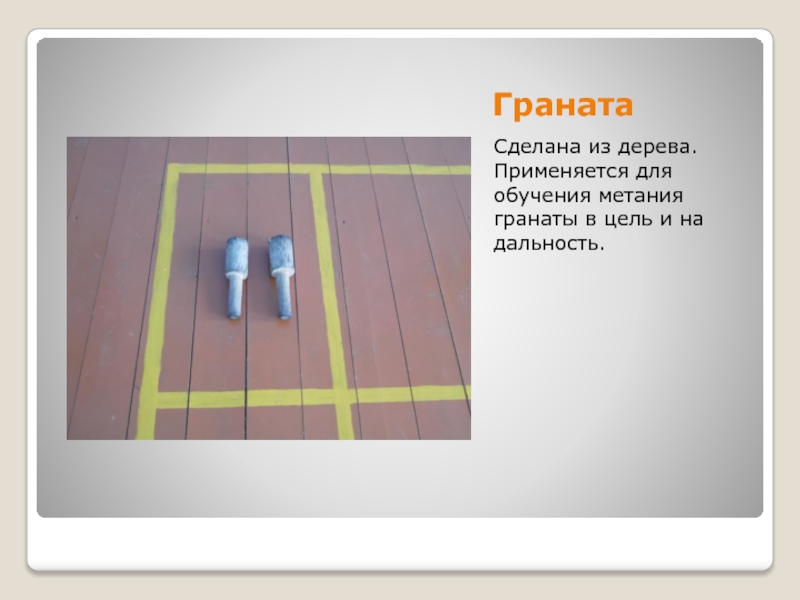 Граната

Сделана из дерева. Применяется для обучения метания гранаты в цель и на дальность.